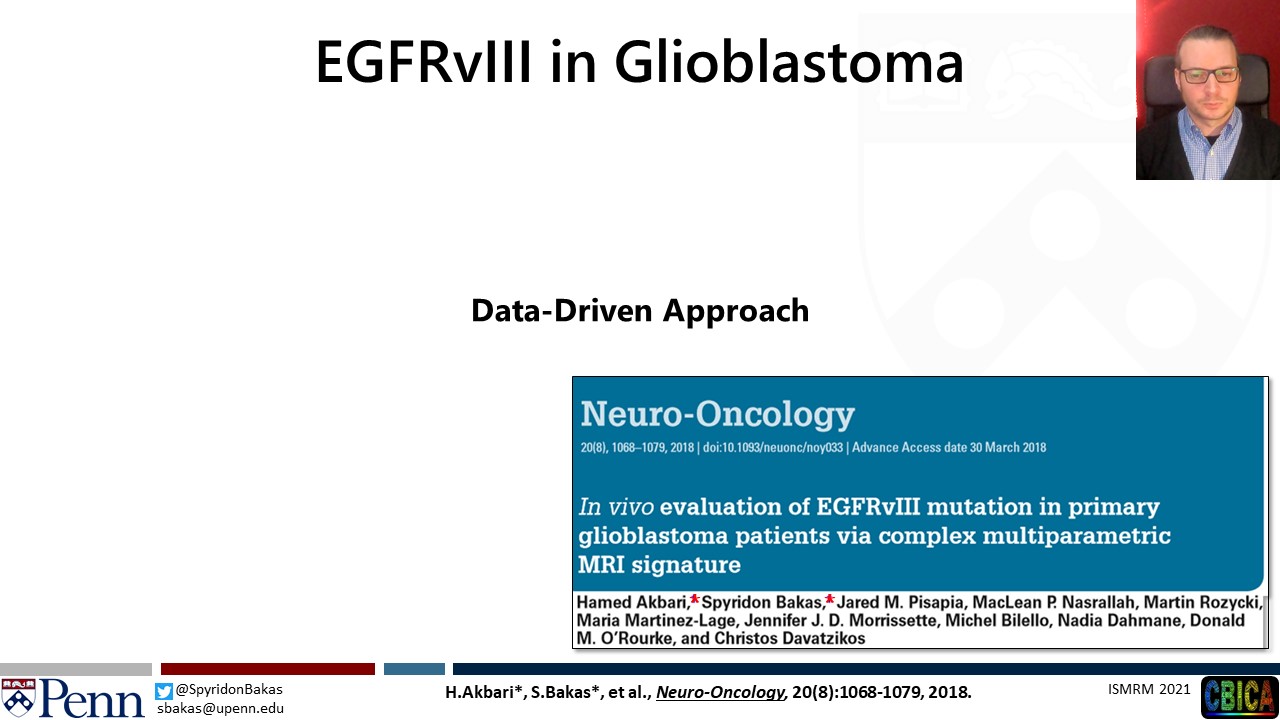 EGFRvIII in Glioblastoma

Data-Driven Approach

Neuro-Oncology

20(8), 1068–1079, 2018 | doi:10.1093/neuonc/noy033 | Advance Access date 30 March 2018

In vivo evaluation of EGFRvIII mutation in primary glioblastoma patients via complex multiparametric MRI signature

Hamed Akbari,* Spyridon Bakas,* Jared M. Pisapia, MacLean P. Nasrallah, Martin Rozycki, Maria Martinez-Lage, Jennifer J. D. Morrissette, Michel Bilello, Nadia Dahmane, Donald M. O'Rourke, and Christos Davatzikos

Penn

@SpyridonBakas
sbakas@upenn.edu

H.Akbari*, S.Bakas*, et al., Neuro-Oncology, 20(8):1068-1079, 2018.

ISMRM 2021

CBICA